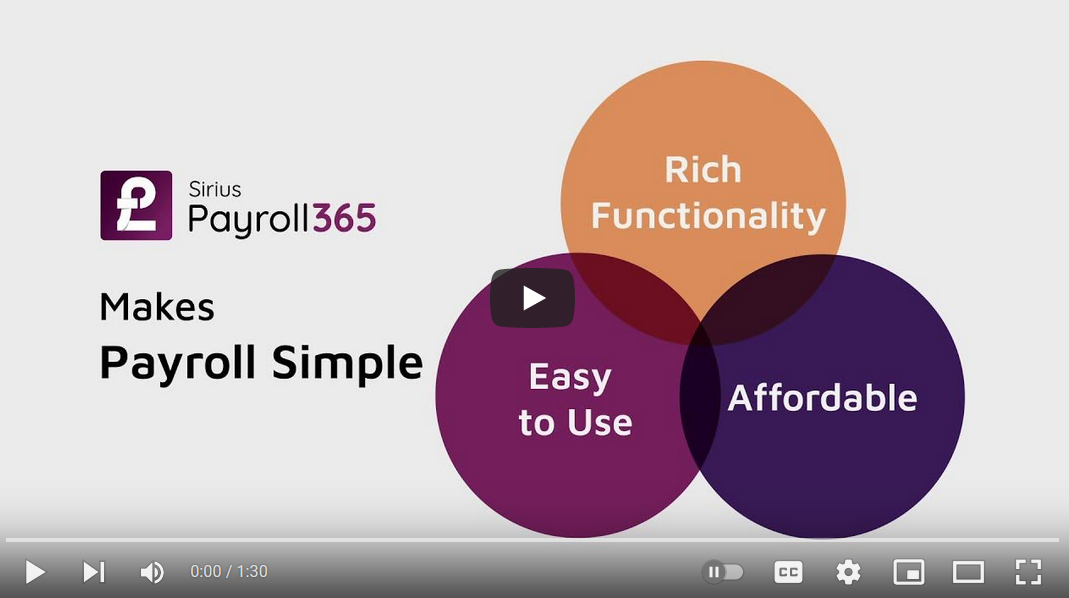 £ Sirius Payroll365

Makes
Payroll Simple

Rich Functionality

Easy to Use

Affordable

0:00 / 1:30

CC